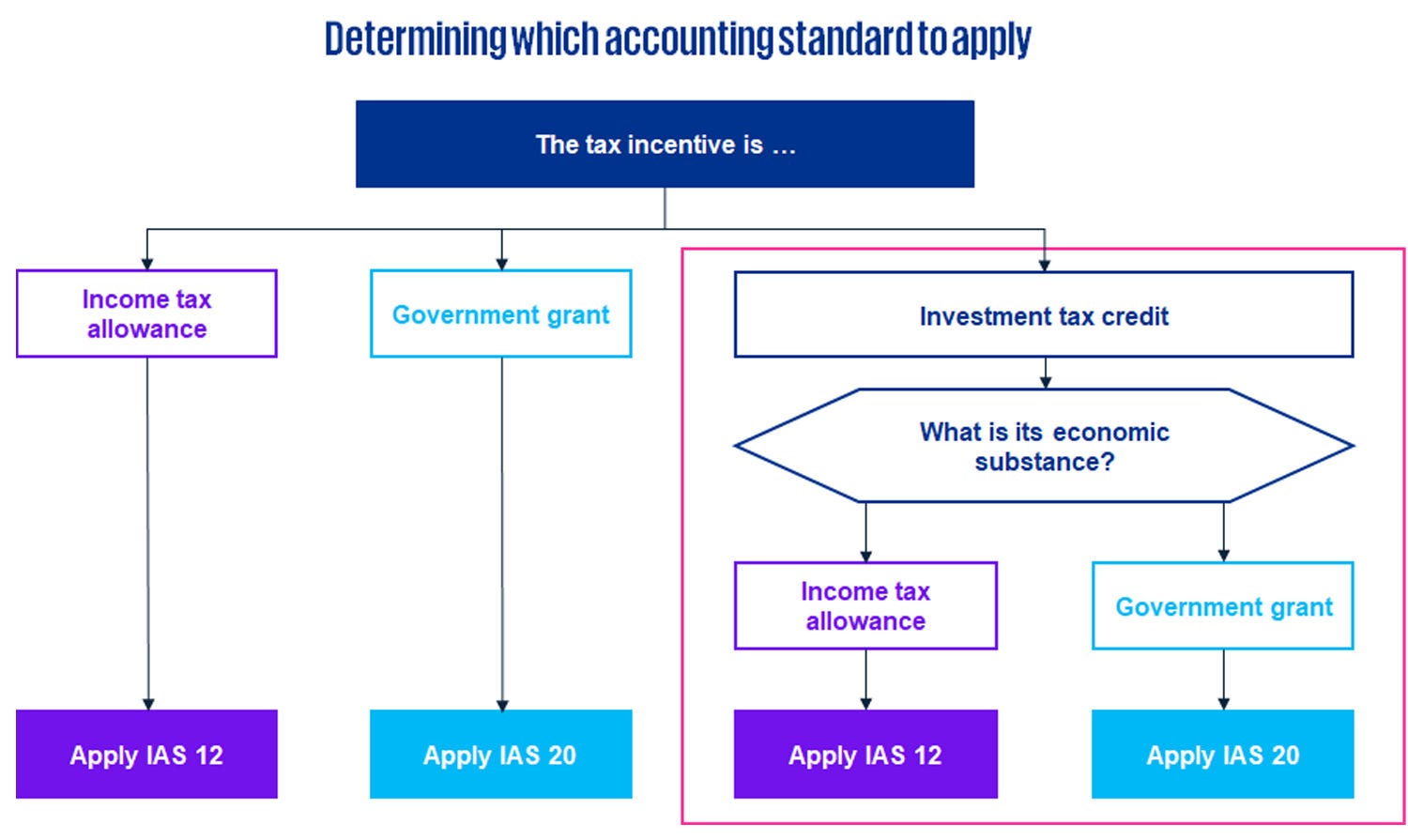 Determining which accounting standard to apply

The tax incentive is …

Income tax allowance

Government grant

Investment tax credit

What is its economic substance?

Income tax allowance

Government grant

Apply IAS 12

Apply IAS 20

Apply IAS 12

Apply IAS 20